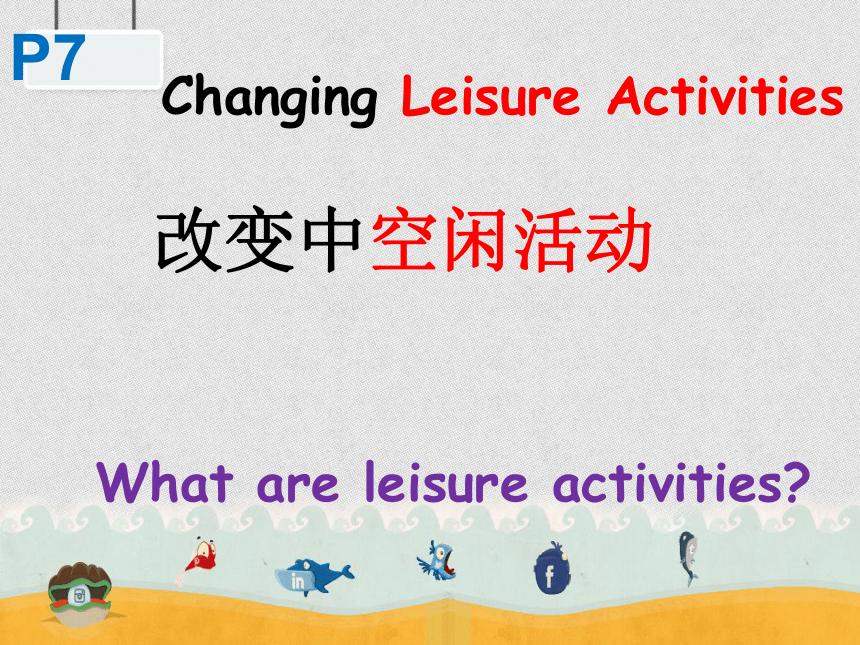 P7

Changing Leisure Activities

改变中空闲活动

What are leisure activities?

in

f